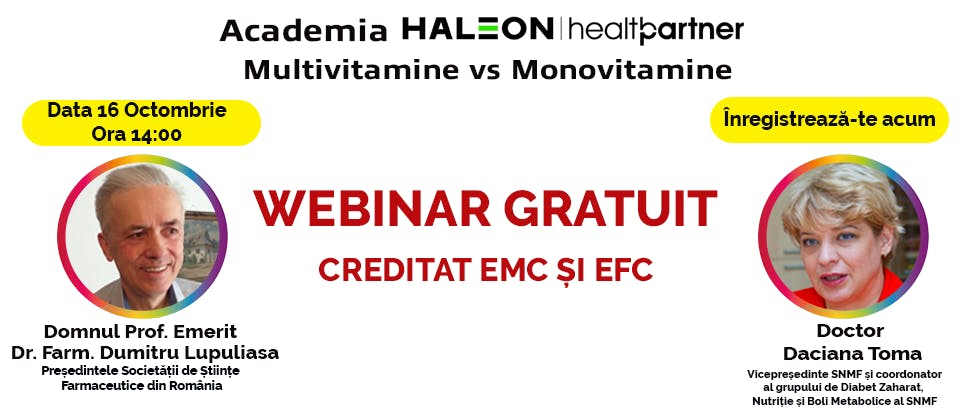 Academia HALEON | healthpartner
Multivitamine vs Monovitamine

Data 16 Octombrie
Ora 14:00

Înregistrează-te acum

WEBINAR GRATUIT
CREDITAT EMC ȘI EFC

Domnul Prof. Emerit
Dr. Farm. Dumitru Lupuliasa
Președintele Societății de Științe Farmaceutice din România

Doctor
Daciana Toma
Vicepreședinte SNMF și coordonator al grupului de Diabet Zaharat, Nutriție și Boli Metabolice al SNMF